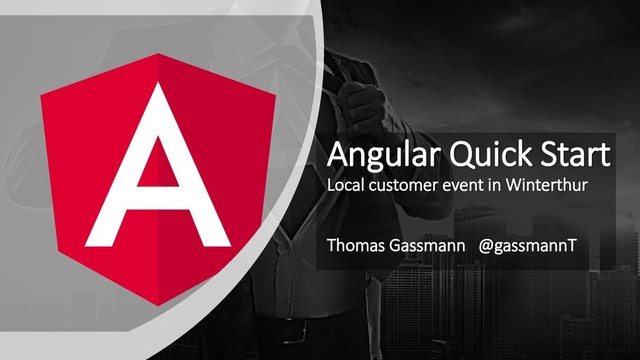 A

Angular Quick Start
Local customer event in Winterthur

Thomas Gassmann @gassmannT